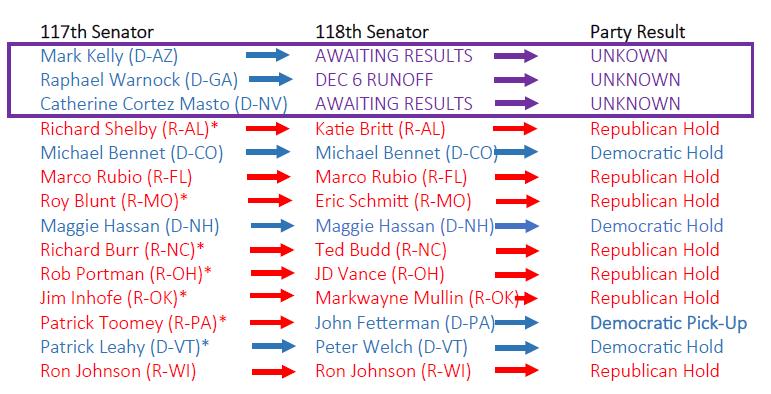 | 117th Senator | 118th Senator | Party Result |
|---|---|---|
| Mark Kelly (D-AZ) | AWAITING RESULTS | UNKOWN |
| Raphael Warnock (D-GA) | DEC 6 RUNOFF | UNKNOWN |
| Catherine Cortez Masto (D-NV) | AWAITING RESULTS | UNKNOWN |
| Richard Shelby (R-AL)* | Katie Britt (R-AL) | Republican Hold |
| Michael Bennet (D-CO) | Michael Bennet (D-CO) | Democratic Hold |
| Marco Rubio (R-FL) | Marco Rubio (R-FL) | Republican Hold |
| Roy Blunt (R-MO)* | Eric Schmitt (R-MO) | Republican Hold |
| Maggie Hassan (D-NH) | Maggie Hassan (D-NH) | Democratic Hold |
| Richard Burr (R-NC)* | Ted Budd (R-NC) | Republican Hold |
| Rob Portman (R-OH)* | JD Vance (R-OH) | Republican Hold |
| Jim Inhofe (R-OK)* | Markwayne Mullin (R-OK) | Republican Hold |
| Patrick Toomey (R-PA)* | John Fetterman (D-PA) | Democratic Pick-Up |
| Patrick Leahy (D-VT)* | Peter Welch (D-VT) | Democratic Hold |
| Ron Johnson (R-WI) | Ron Johnson (R-WI) | Republican Hold |